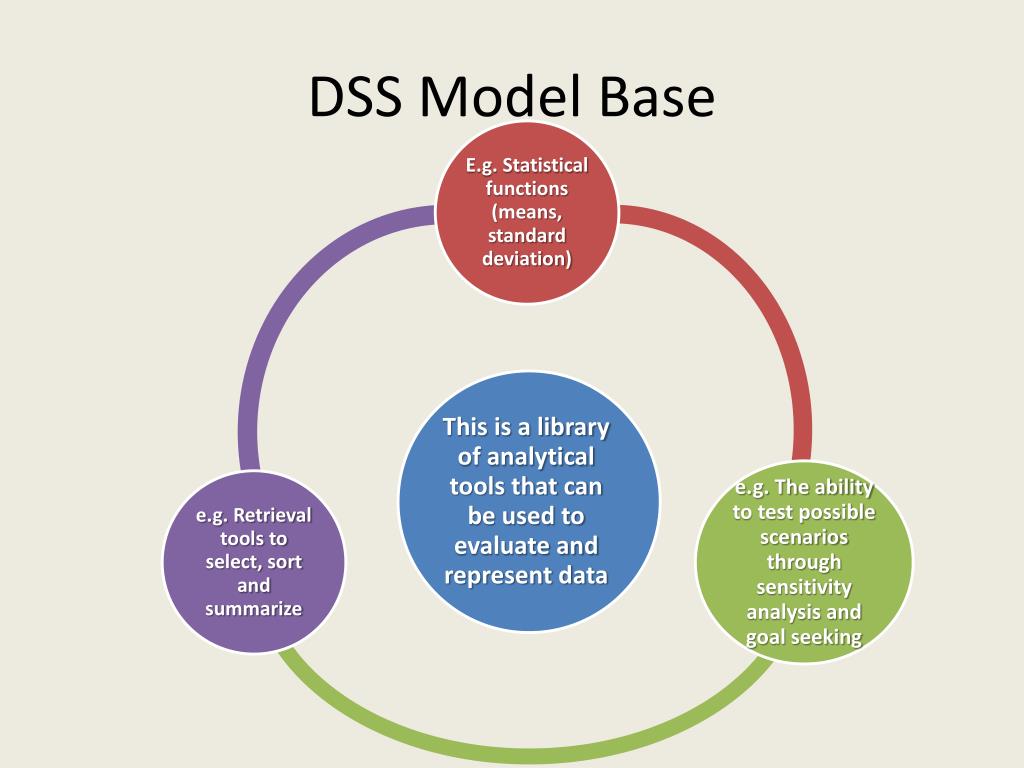 DSS Model Base

E.g. Statistical functions (means, standard deviation)

This is a library of analytical tools that can be used to evaluate and represent data

e.g. Retrieval tools to select, sort and summarize

e.g. The ability to test possible scenarios through sensitivity analysis and goal seeking